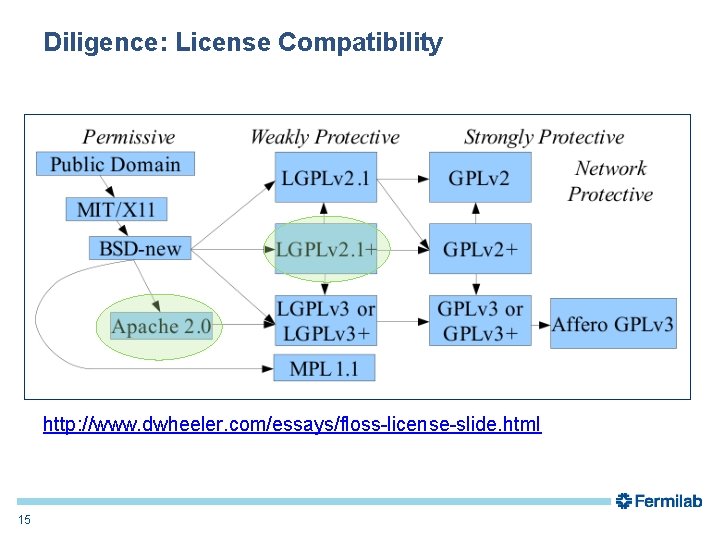 Diligence: License Compatibility

Permissive

Weakly Protective

Strongly Protective

Network Protective

Public Domain

MIT/X11

BSD-new

Apache 2.0

LGPLv2.1

LGPLv2.1+

LGPLv3 or LGPLv3+

MPL 1.1

GPLv2

GPLv2+

GPLv3 or GPLv3+

Affero GPLv3

http://www.dwheeler.com/essays/floss-license-slide.html

Fermilab

15